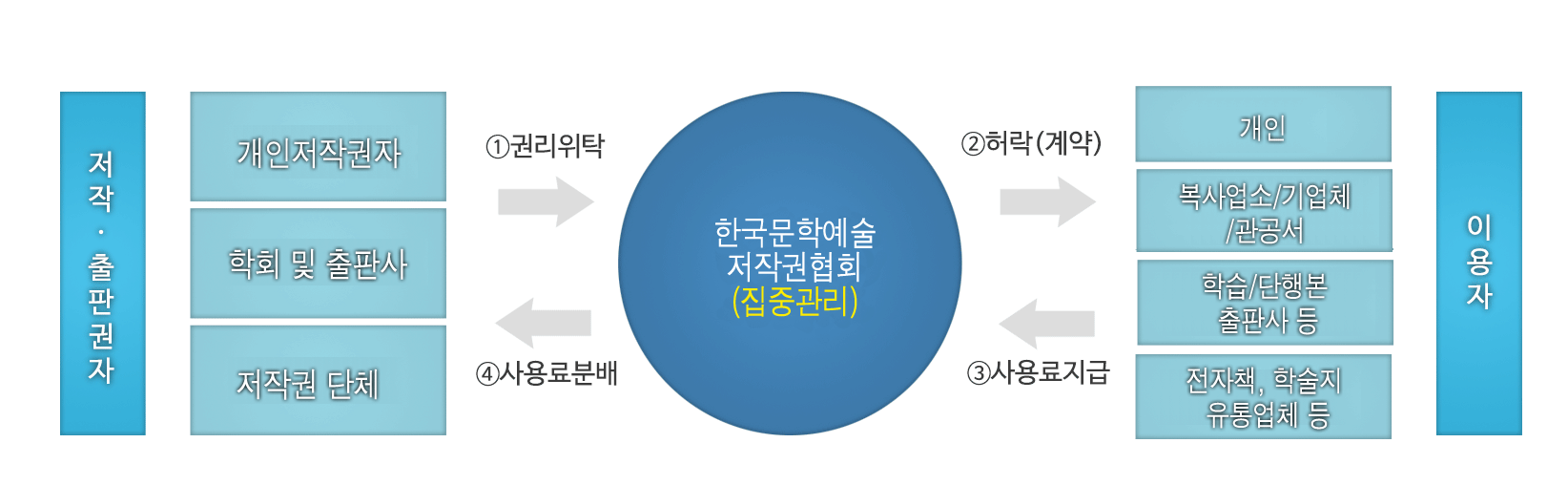 저작·출판권자

개인저작권자

학회 및 출판사

저작권 단체

①권리위탁

④사용료분배

한국문학예술
저작권협회
(집중관리)

②허락(계약)

③사용료지급

개인

복사업소/기업체
/관공서

학습/단행본
출판사 등

전자책, 학술지
유통업체 등

이용자